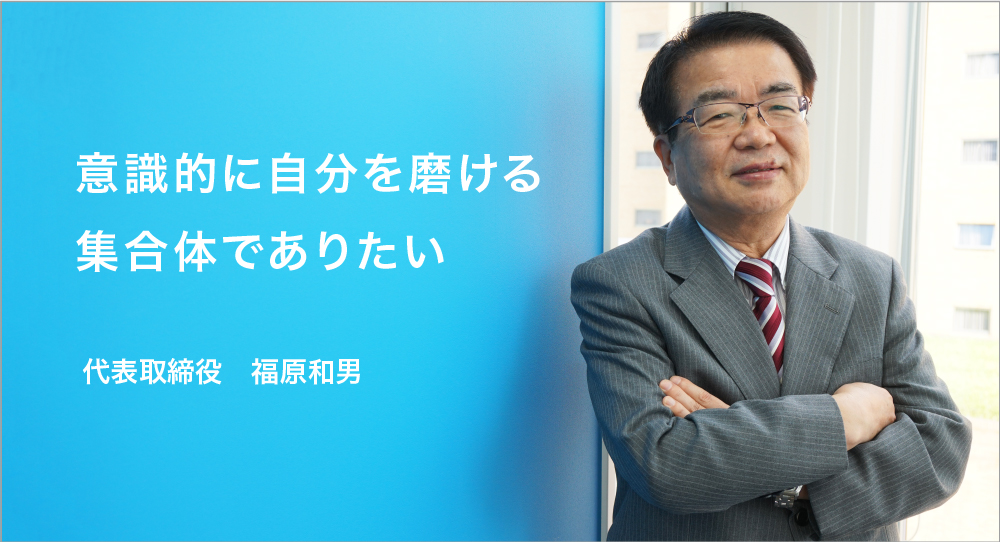 意識的に自分を磨ける
集合体でありたい

代表取締役　福原和男